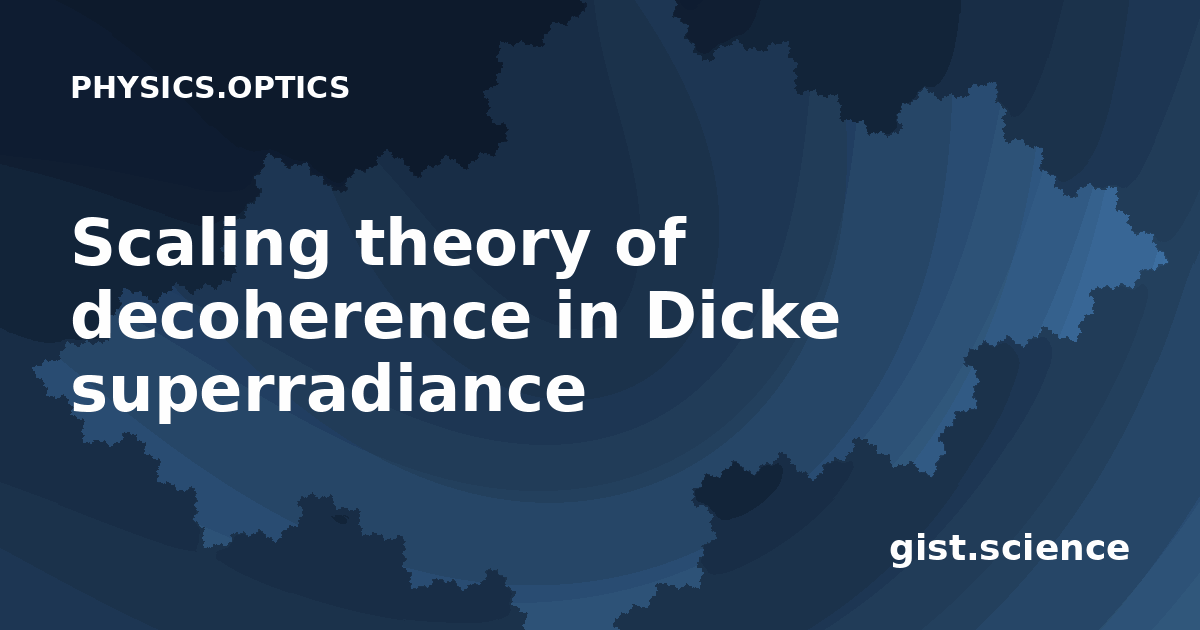 PHYSICS.OPTICS

Scaling theory of decoherence in Dicke superradiance

gist.science